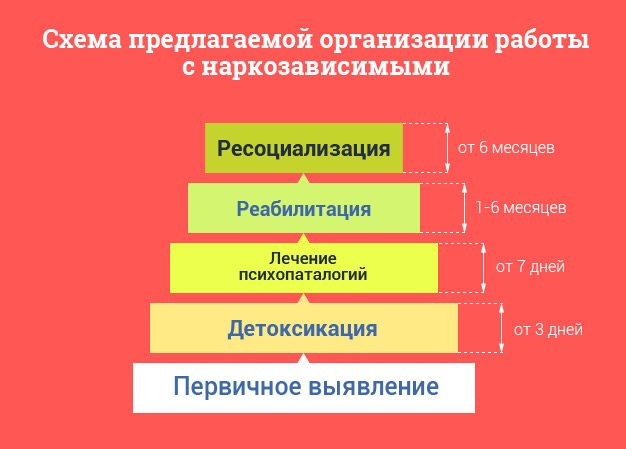 Схема предлагаемой организации работы с наркозависимыми

Ресоциализация
от 6 месяцев

Реабилитация
1-6 месяцев

Лечение психопаталогий
от 7 дней

Детоксикация
от 3 дней

Первичное выявление